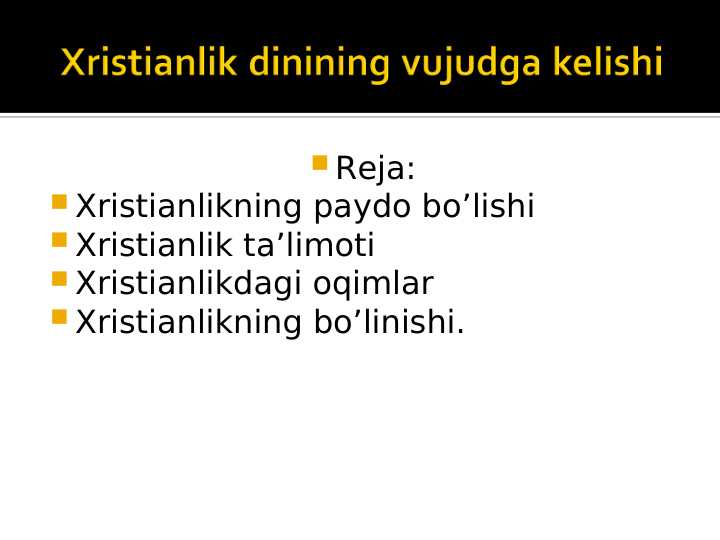 Xristianlik dinining vujudga kelishi

Reja:
Xristianlikning paydo bo’lishi
Xristianlik ta’limoti
Xristianlikdagi oqimlar
Xristianlikning bo’linishi.